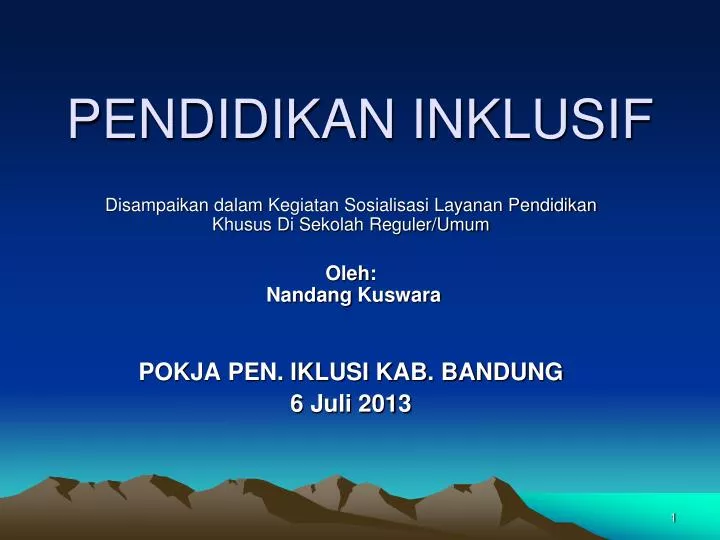 PENDIDIKAN INKLUSIF

Disampaikan dalam Kegiatan Sosialisasi Layanan Pendidikan Khusus Di Sekolah Reguler/Umum

Oleh:
Nandang Kuswara

POKJA PEN. IKLUSI KAB. BANDUNG
6 Juli 2013

1